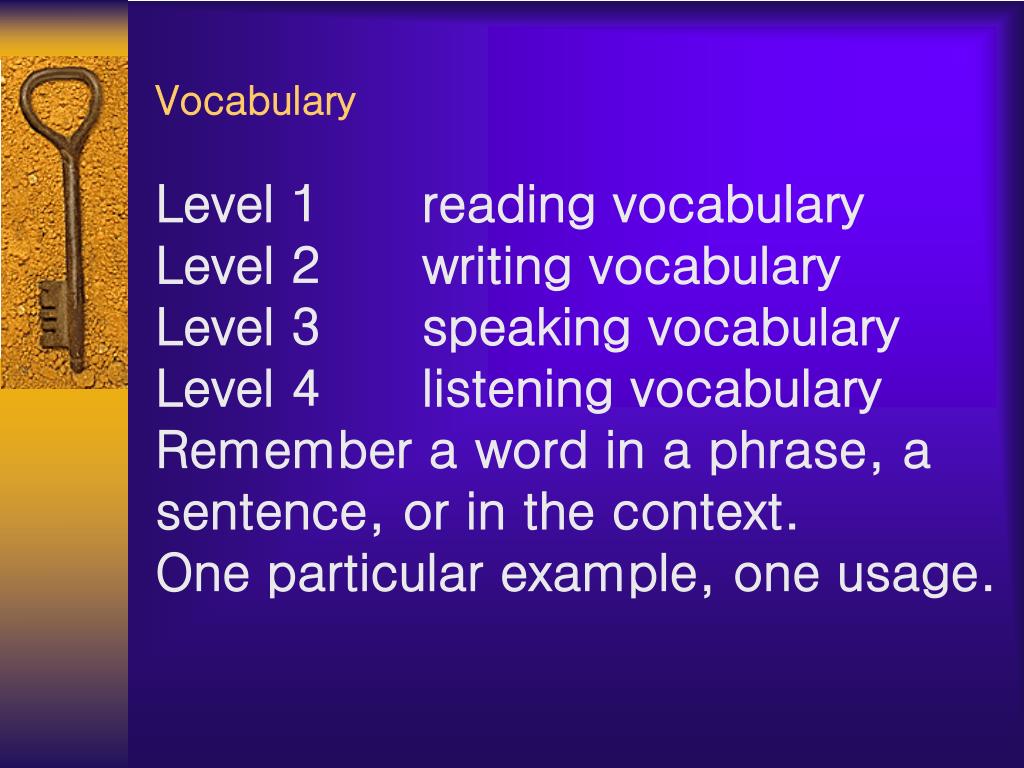 Vocabulary

Level 1 reading vocabulary
Level 2 writing vocabulary
Level 3 speaking vocabulary
Level 4 listening vocabulary
Remember a word in a phrase, a sentence, or in the context.
One particular example, one usage.